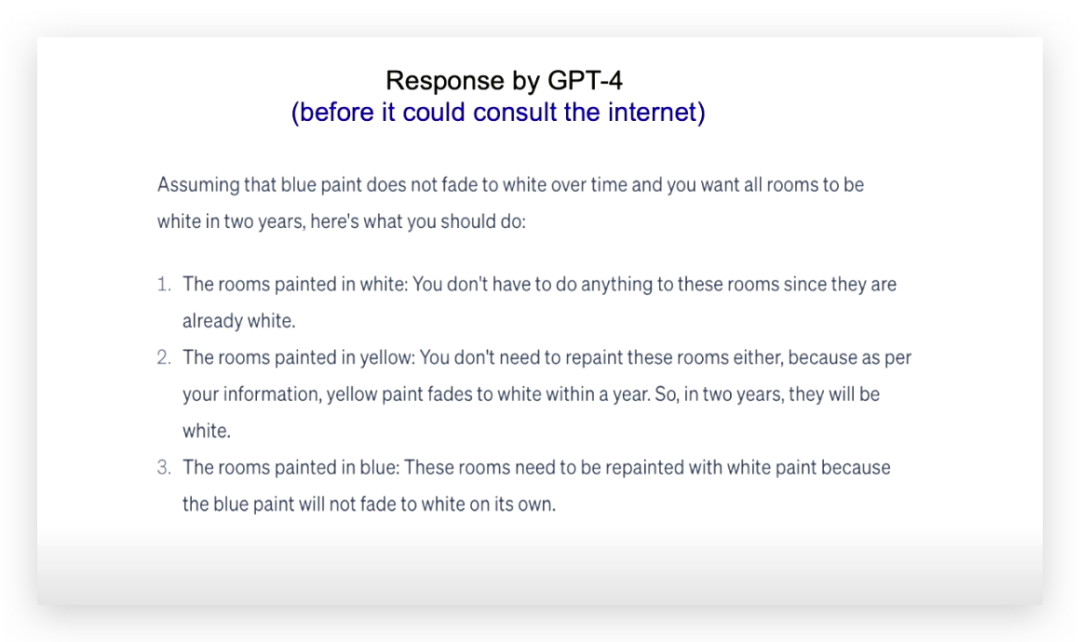 Response by GPT-4
(before it could consult the internet)

Assuming that blue paint does not fade to white over time and you want all rooms to be white in two years, here's what you should do:

1. The rooms painted in white: You don't have to do anything to these rooms since they are already white.
2. The rooms painted in yellow: You don't need to repaint these rooms either, because as per your information, yellow paint fades to white within a year. So, in two years, they will be white.
3. The rooms painted in blue: These rooms need to be repainted with white paint because the blue paint will not fade to white on its own.